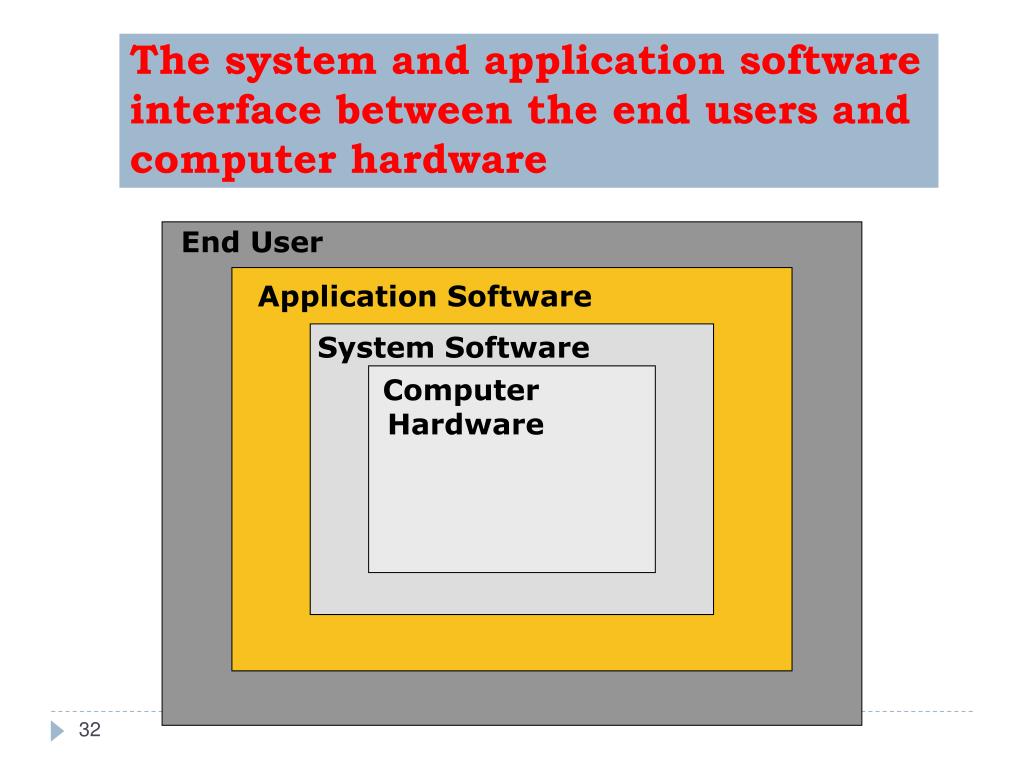 The system and application software interface between the end users and computer hardware

End User

Application Software

System Software

Computer Hardware

32